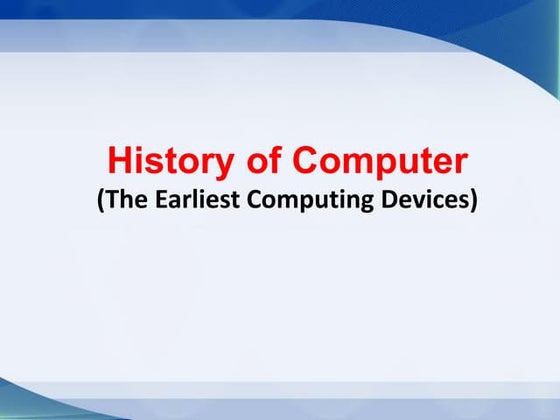 History of Computer
(The Earliest Computing Devices)